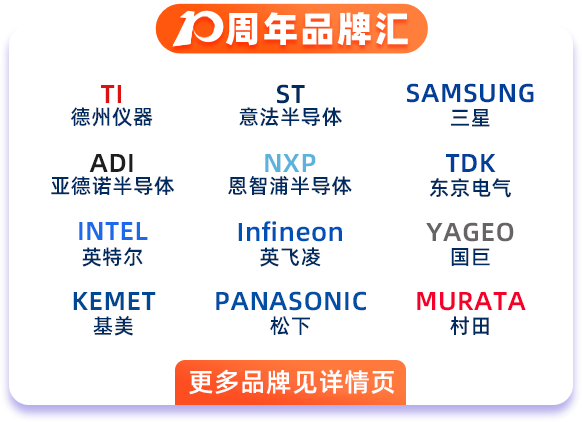 10周年品牌汇

TI
德州仪器

ST
意法半导体

SAMSUNG
三星

ADI
亚德诺半导体

NXP
恩智浦半导体

TDK
东京电气

INTEL
英特尔

Infineon
英飞凌

YAGEO
国巨

KEMET
基美

PANASONIC
松下

MURATA
村田

更多品牌见详情页